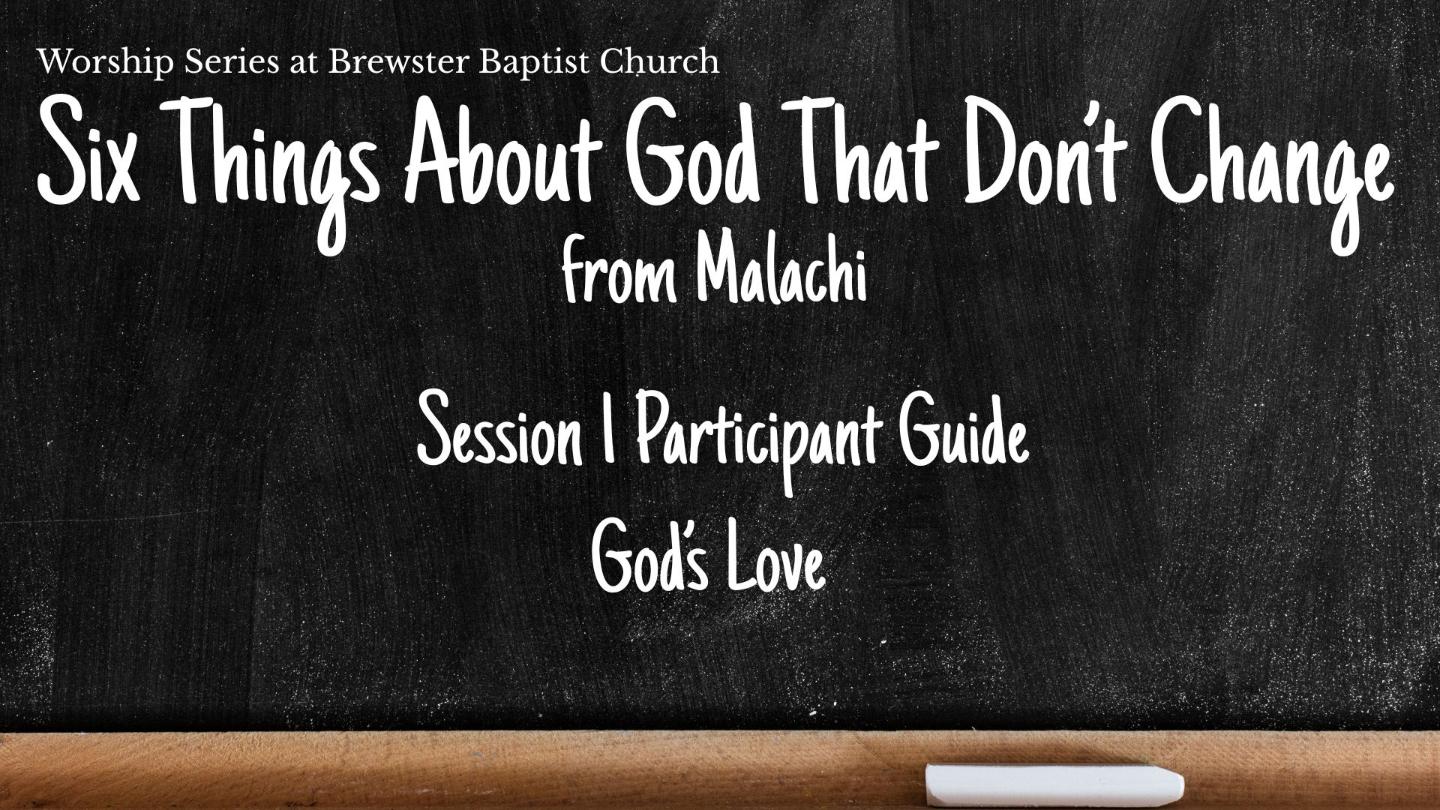 Worship Series at Brewster Baptist Church

Six Things About God That Don't Change

from Malachi

Session 1 Participant Guide

God's Love